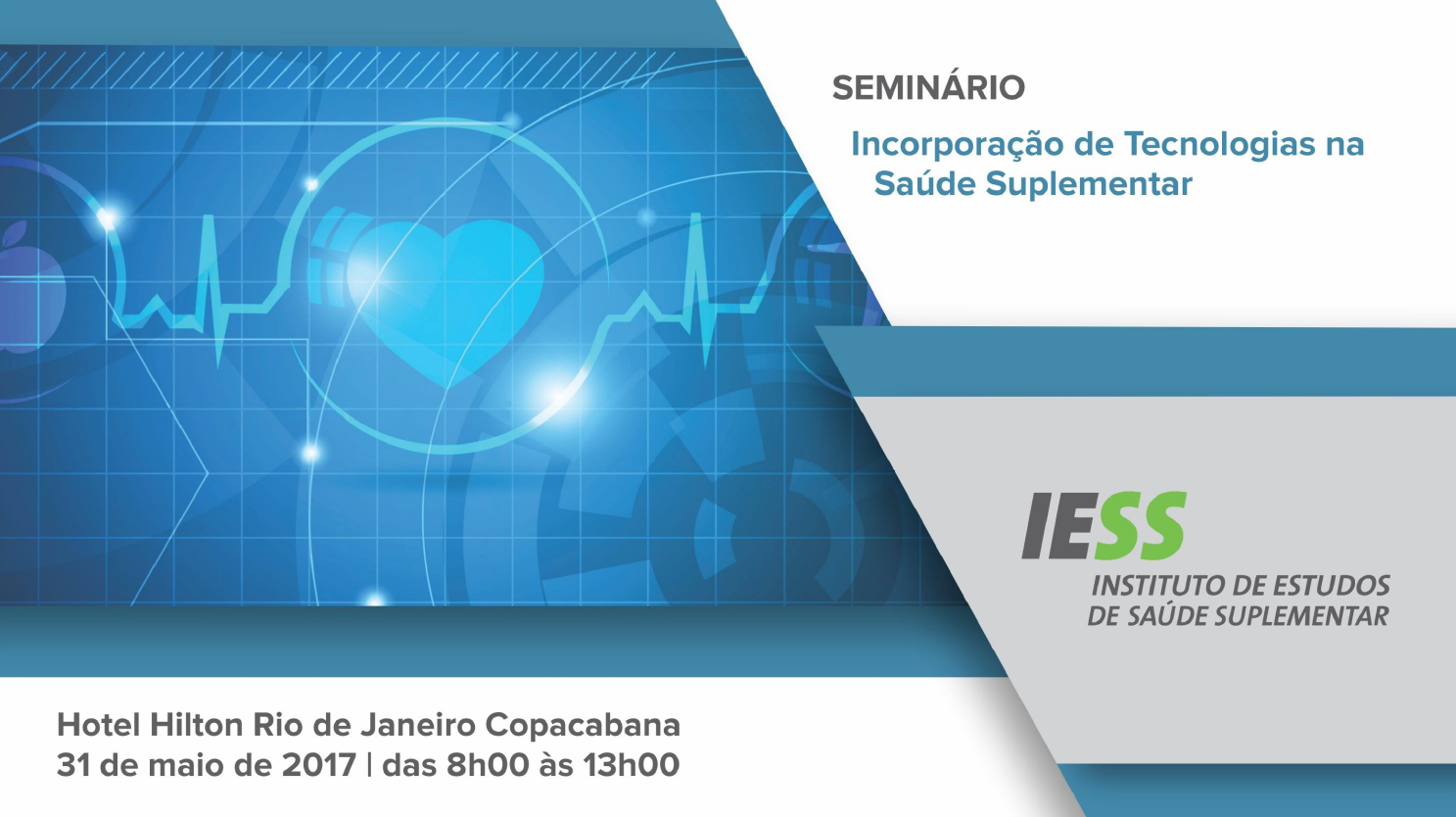 SEMINÁRIO

Incorporação de Tecnologias na Saúde Suplementar

IESS

INSTITUTO DE ESTUDOS DE SAÚDE SUPLEMENTAR

Hotel Hilton Rio de Janeiro Copacabana
31 de maio de 2017 | das 8h00 às 13h00